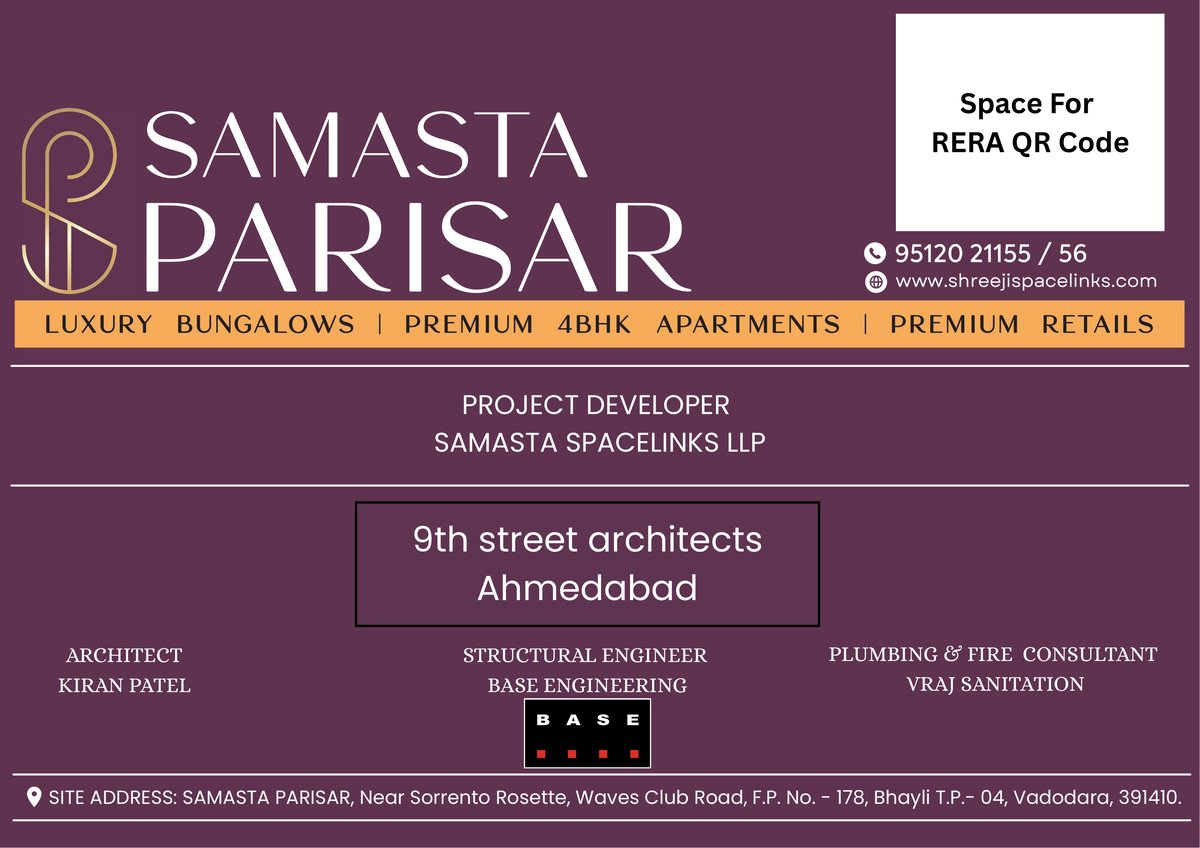 SAMASTA
PARISAR

Space For
RERA QR Code

95120 21155 / 56
www.shreejispacelinks.com

LUXURY BUNGALOWS | PREMIUM 4BHK APARTMENTS | PREMIUM RETAILS

PROJECT DEVELOPER
SAMASTA SPACELINKS LLP

9th street architects
Ahmedabad

ARCHITECT
KIRAN PATEL

STRUCTURAL ENGINEER
BASE ENGINEERING

BASE

PLUMBING & FIRE CONSULTANT
VRAJ SANITATION

SITE ADDRESS: SAMASTA PARISAR, Near Sorrento Rosette, Waves Club Road, F.P. No. - 178, Bhayli T.P.- 04, Vadodara, 391410.